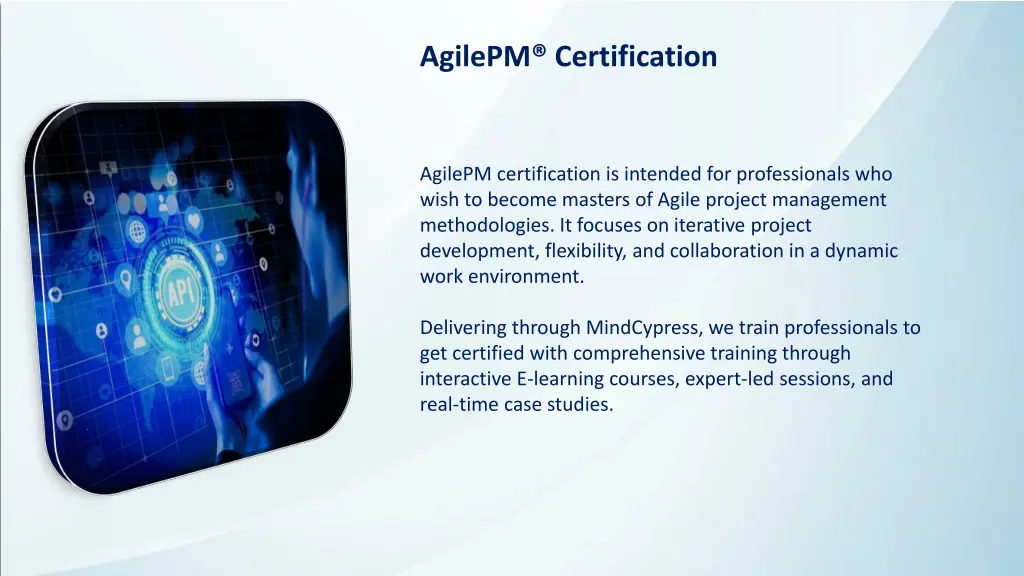 AgilePM® Certification

API

AgilePM certification is intended for professionals who wish to become masters of Agile project management methodologies. It focuses on iterative project development, flexibility, and collaboration in a dynamic work environment.

Delivering through MindCypress, we train professionals to get certified with comprehensive training through interactive E-learning courses, expert-led sessions, and real-time case studies.